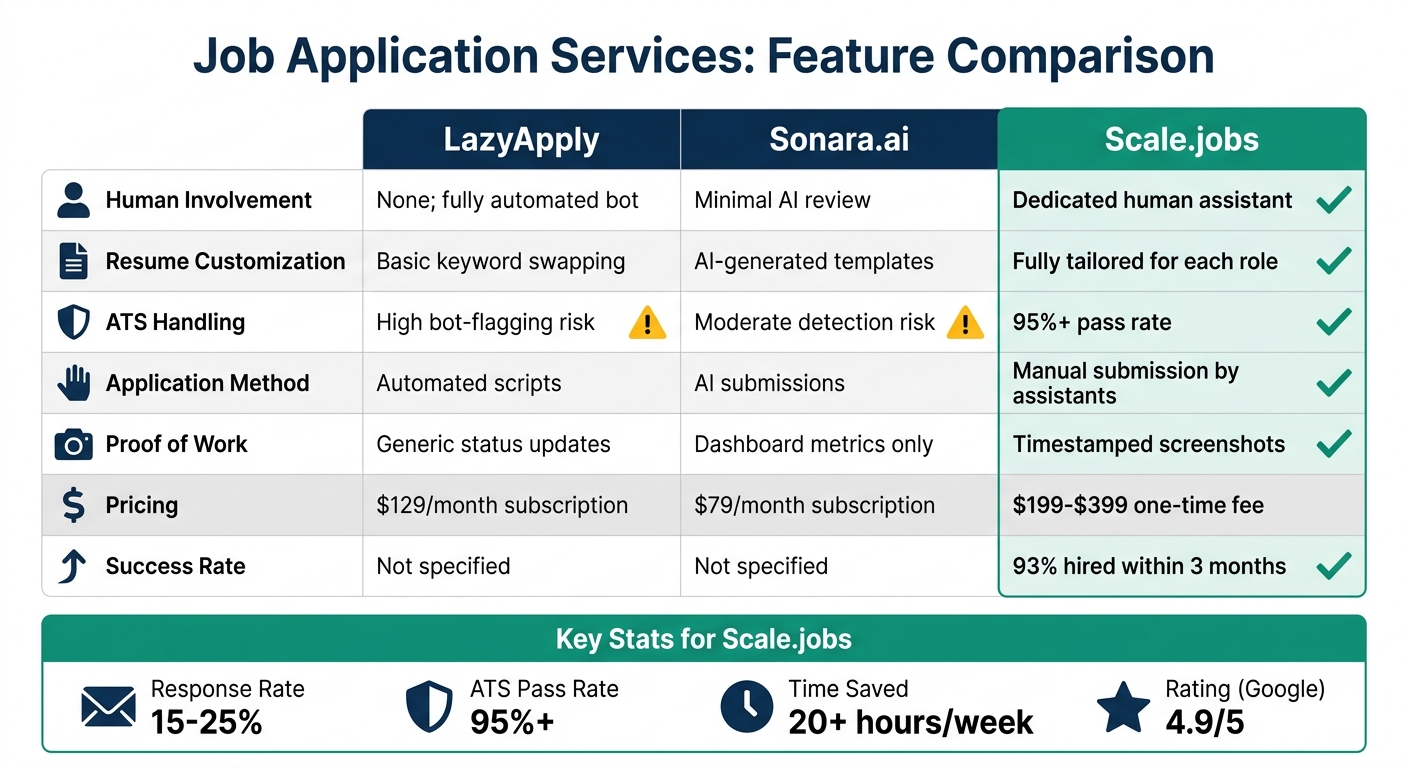 Job Application Services: Feature Comparison

| | LazyApply | Sonara.ai | Scale.jobs |
|---|---|---|---|
| Human Involvement | None; fully automated bot | Minimal AI review | Dedicated human assistant |
| Resume Customization | Basic keyword swapping | AI-generated templates | Fully tailored for each role |
| ATS Handling | High bot-flagging risk | Moderate detection risk | 95%+ pass rate |
| Application Method | Automated scripts | AI submissions | Manual submission by assistants |
| Proof of Work | Generic status updates | Dashboard metrics only | Timestamped screenshots |
| Pricing | \$129/month subscription | \$79/month subscription | \$199-\$399 one-time fee |
| Success Rate | Not specified | Not specified | 93% hired within 3 months |

Key Stats for Scale.jobs

Response Rate
15-25%

ATS Pass Rate
95%+

Time Saved
20+ hours/week

Rating (Google)
4.9/5